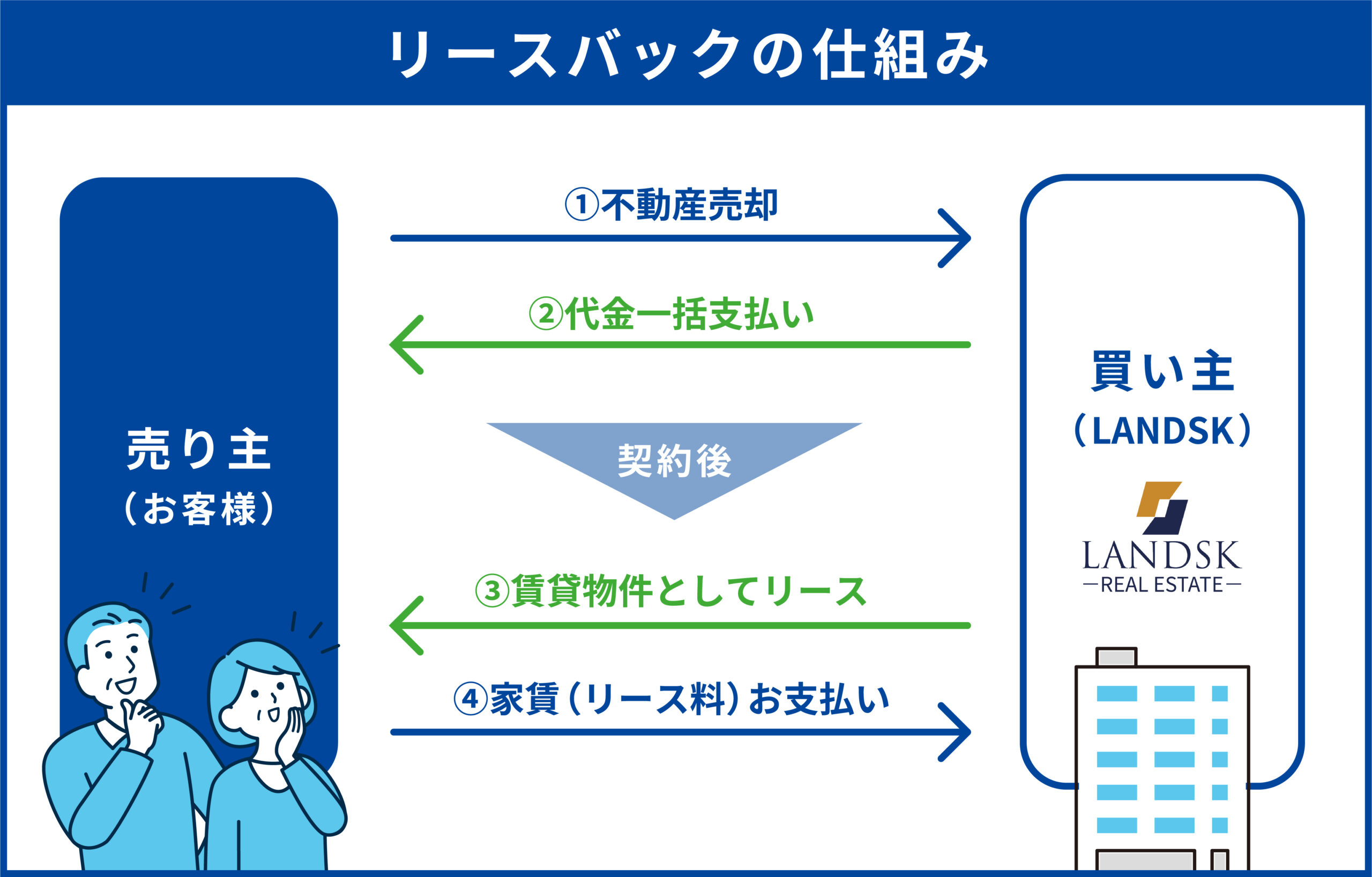 リースバックの仕組み

売り主
（お客様）

①不動産売却

②代金一括支払い

契約後

③賃貸物件としてリース

④家賃（リース料）お支払い

買い主
（LANDSK）

LANDSK
—REAL ESTATE—